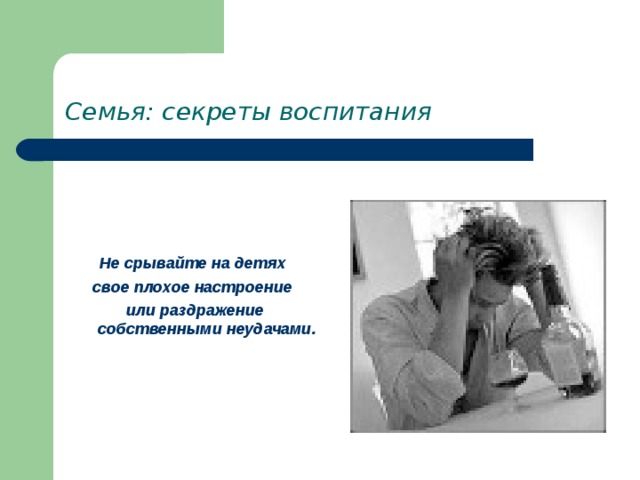 Семья: секреты воспитания

Не срывайте на детях свое плохое настроение или раздражение собственными неудачами.